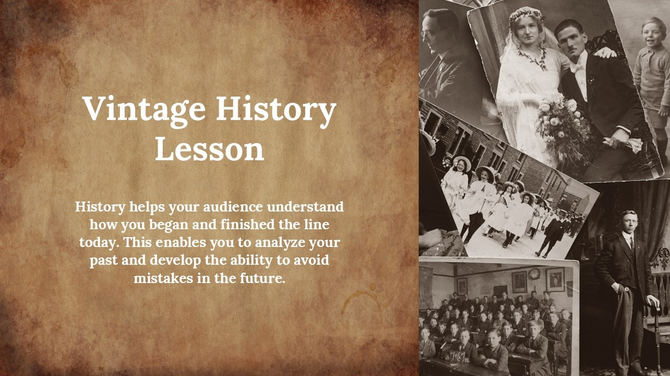 Vintage History Lesson

History helps your audience understand how you began and finished the line today. This enables you to analyze your past and develop the ability to avoid mistakes in the future.